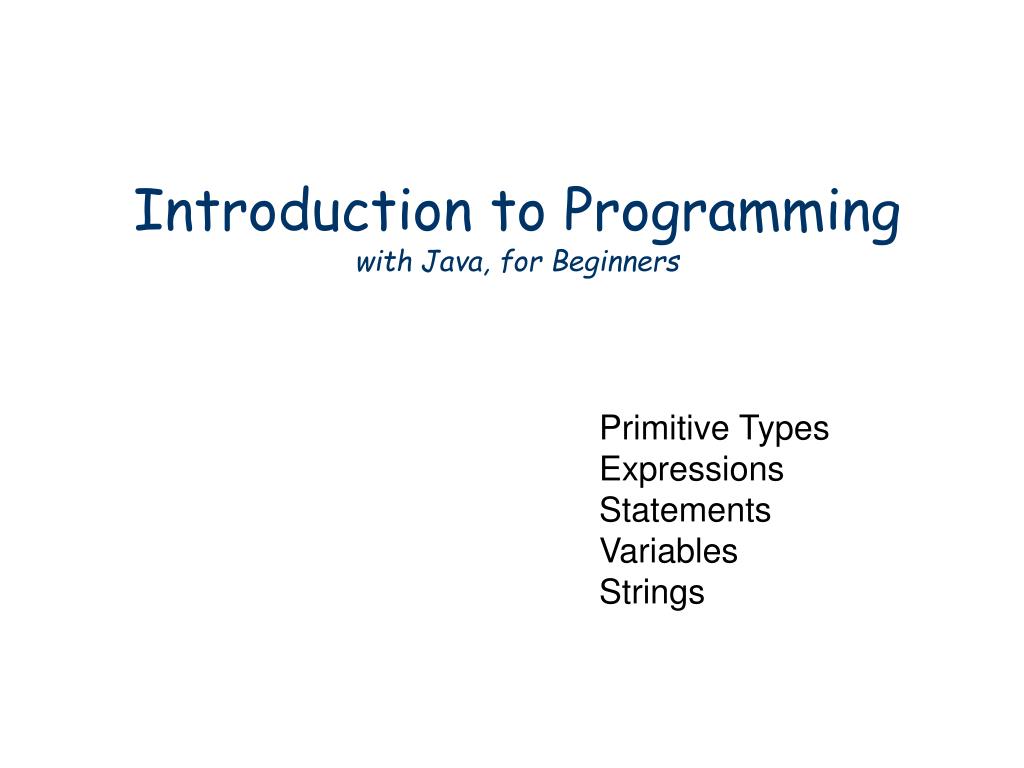 Introduction to Programming
with Java, for Beginners

Primitive Types
Expressions
Statements
Variables
Strings